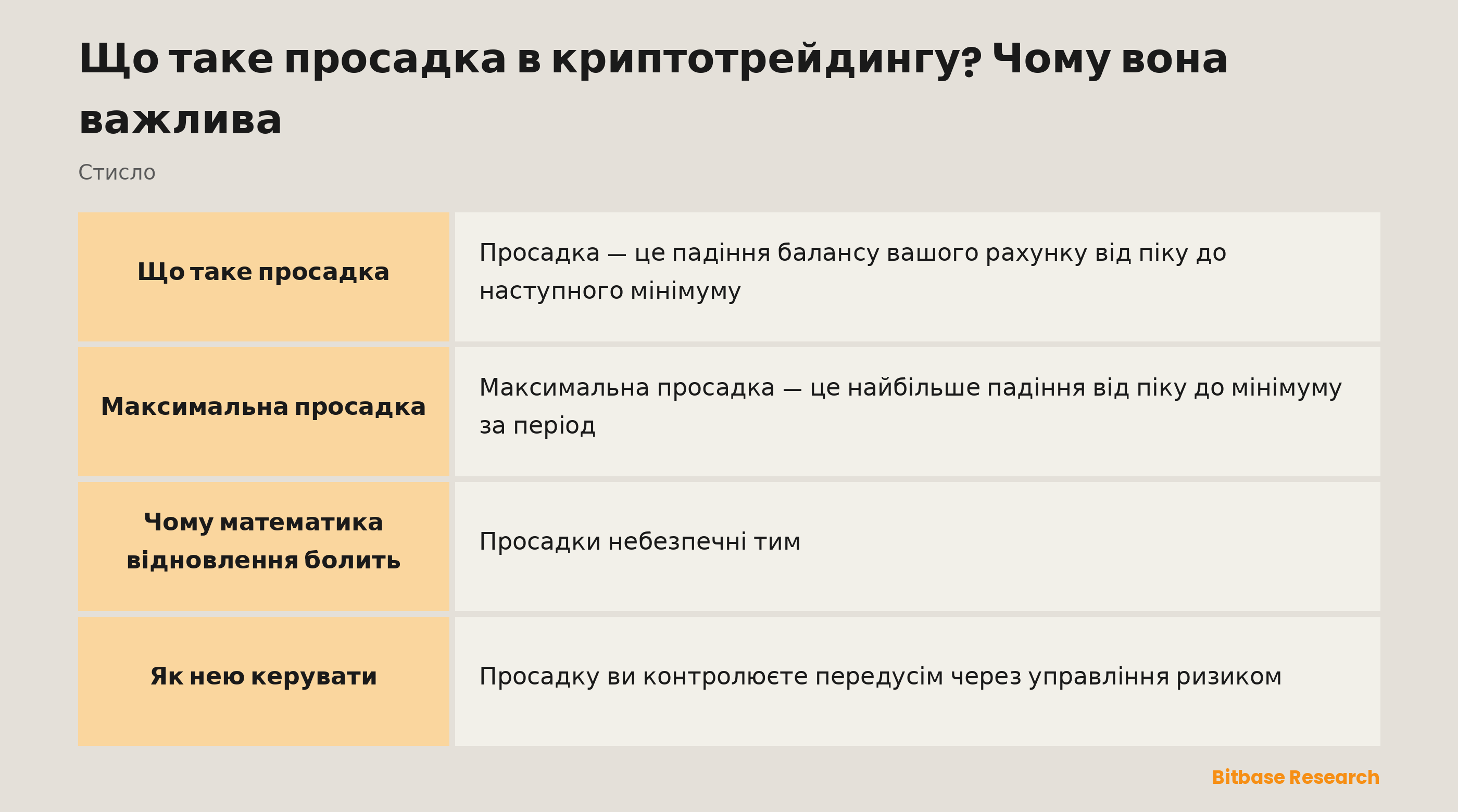 Що таке просадка в криптотрейдингу? Чому вона важлива

Стисло

| Що таке просадка | Просадка — це падіння балансу вашого рахунку від піку до наступного мінімуму |
|---|---|
| Максимальна просадка | Максимальна просадка — це найбільше падіння від піку до мінімуму за період |
| Чому математика відновлення болить | Просадки небезпечні тим |
| Як нею керувати | Просадку ви контролюєте передусім через управління ризиком |

Bitbase Research